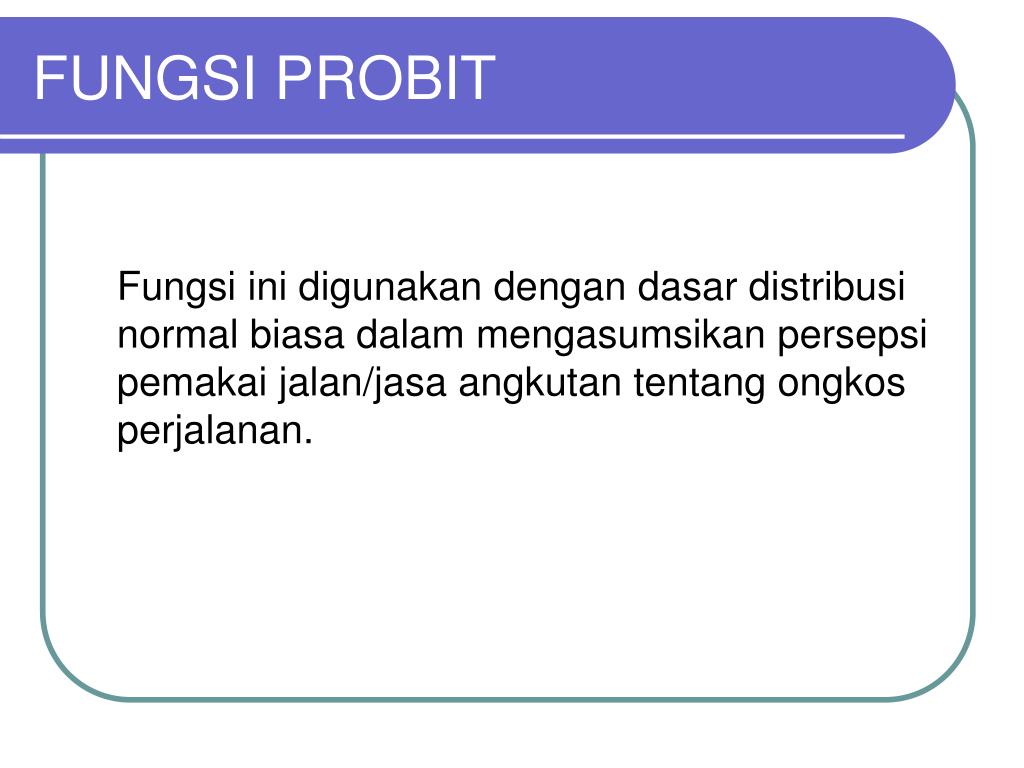 FUNGSI PROBIT

Fungsi ini digunakan dengan dasar distribusi normal biasa dalam mengasumsikan persepsi pemakai jalan/jasa angkutan tentang ongkos perjalanan.